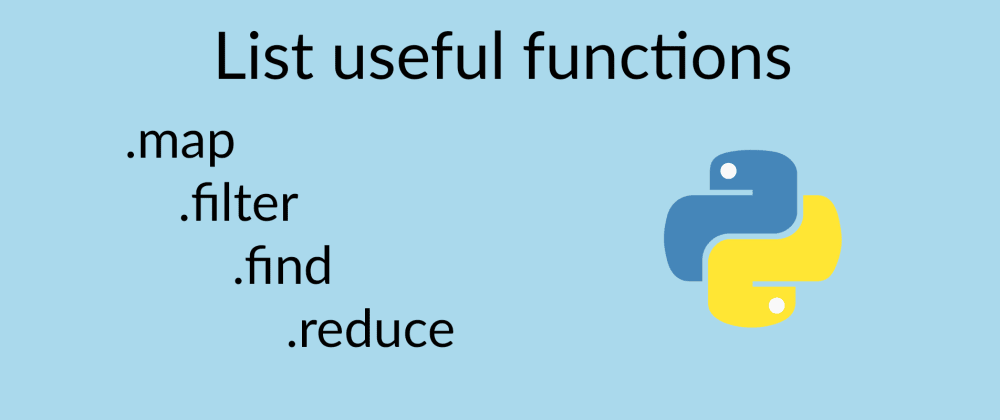 List useful functions

.map
.filter
.find
.reduce